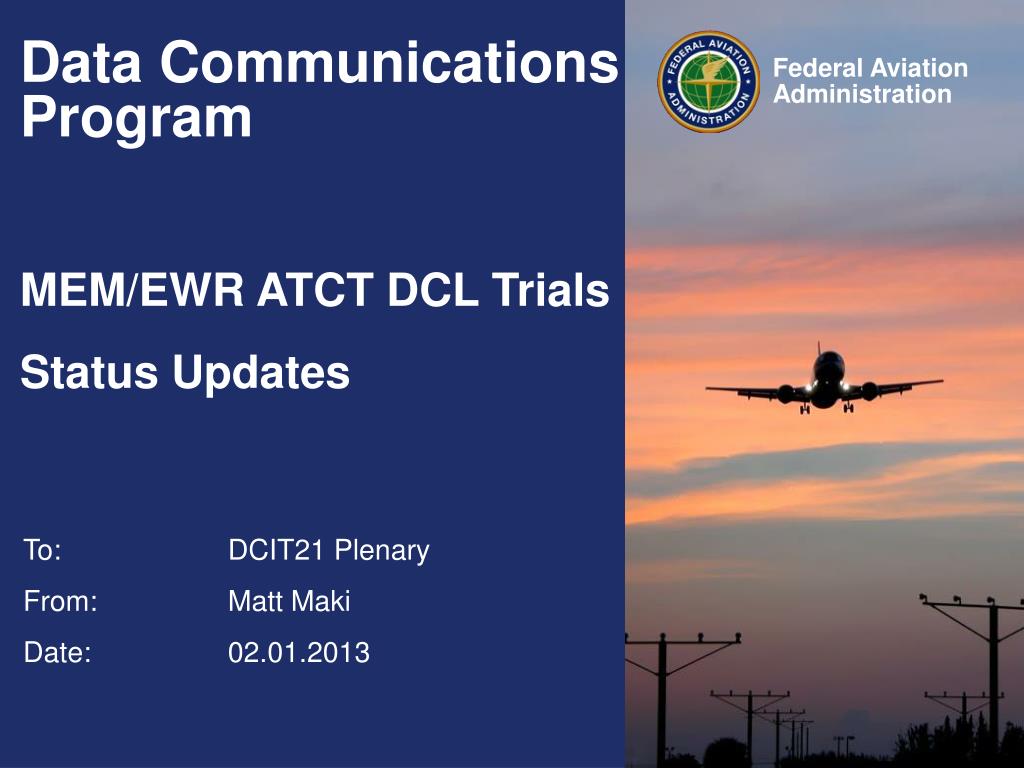 Data Communications Program

FEDERAL AVIATION ADMINISTRATION

Federal Aviation Administration

MEM/EWR ATCT DCL Trials

Status Updates

To: DCIT21 Plenary

From: Matt Maki

Date: 02.01.2013